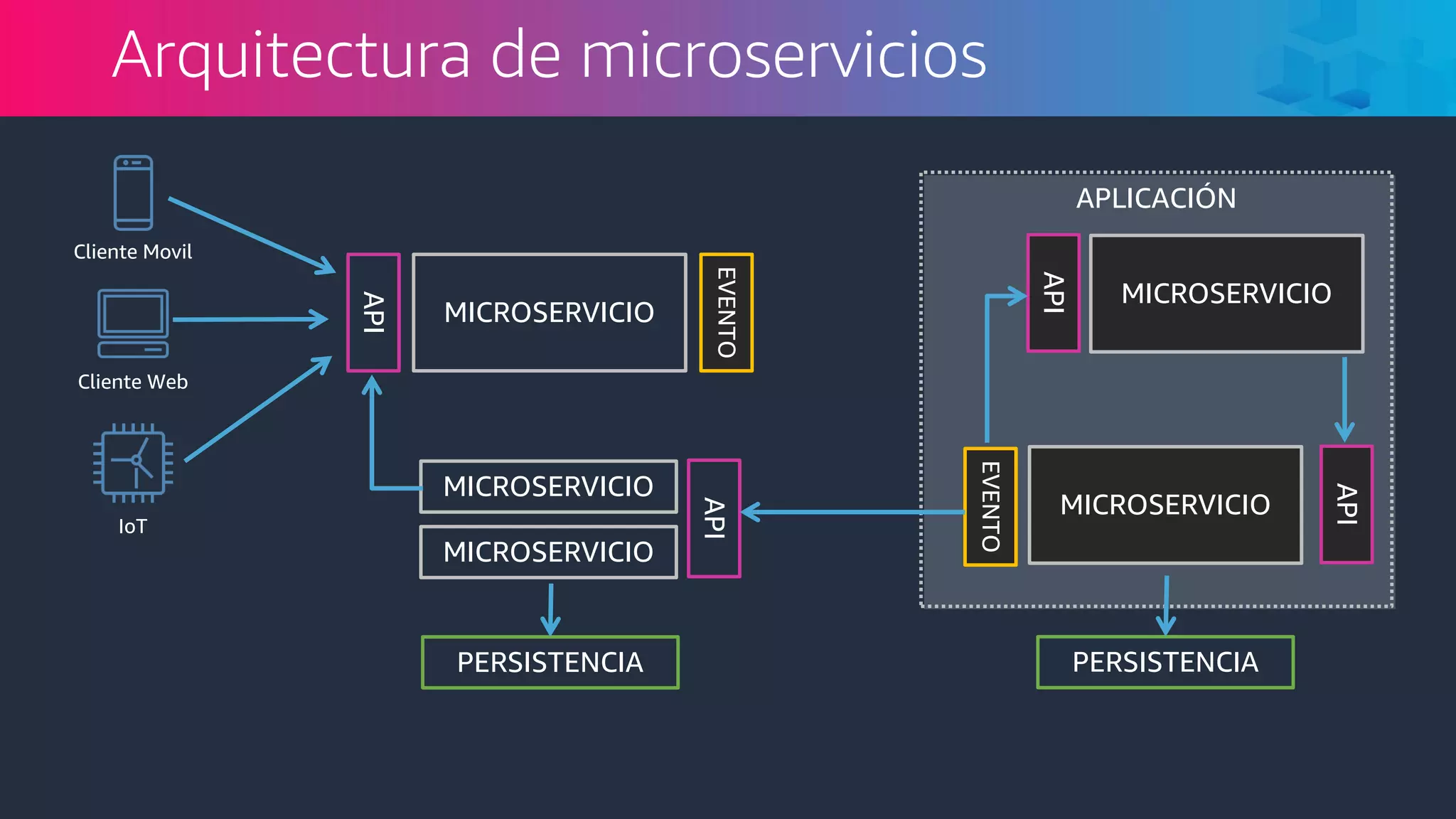 Arquitectura de microservicios

Cliente Movil

Cliente Web

IoT

API

MICROSERVICIO

EVENTO

MICROSERVICIO

MICROSERVICIO

API

PERSISTENCIA

APLICACIÓN

API

MICROSERVICIO

EVENTO

MICROSERVICIO

API

PERSISTENCIA